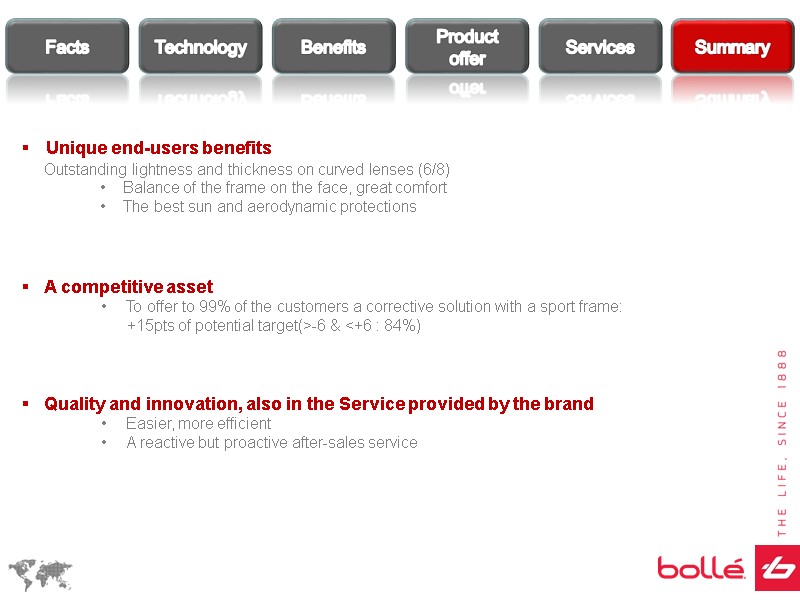 Facts Technology Benefits Product offer Services Summary

▪ Unique end-users benefits
Outstanding lightness and thickness on curved lenses (6/8)
• Balance of the frame on the face, great comfort
• The best sun and aerodynamic protections

▪ A competitive asset
• To offer to 99% of the customers a corrective solution with a sport frame: +15pts of potential target(>-6 & <+6 : 84%)

▪ Quality and innovation, also in the Service provided by the brand
• Easier, more efficient
• A reactive but proactive after-sales service

THE LIFE, SINCE 1888

bollé